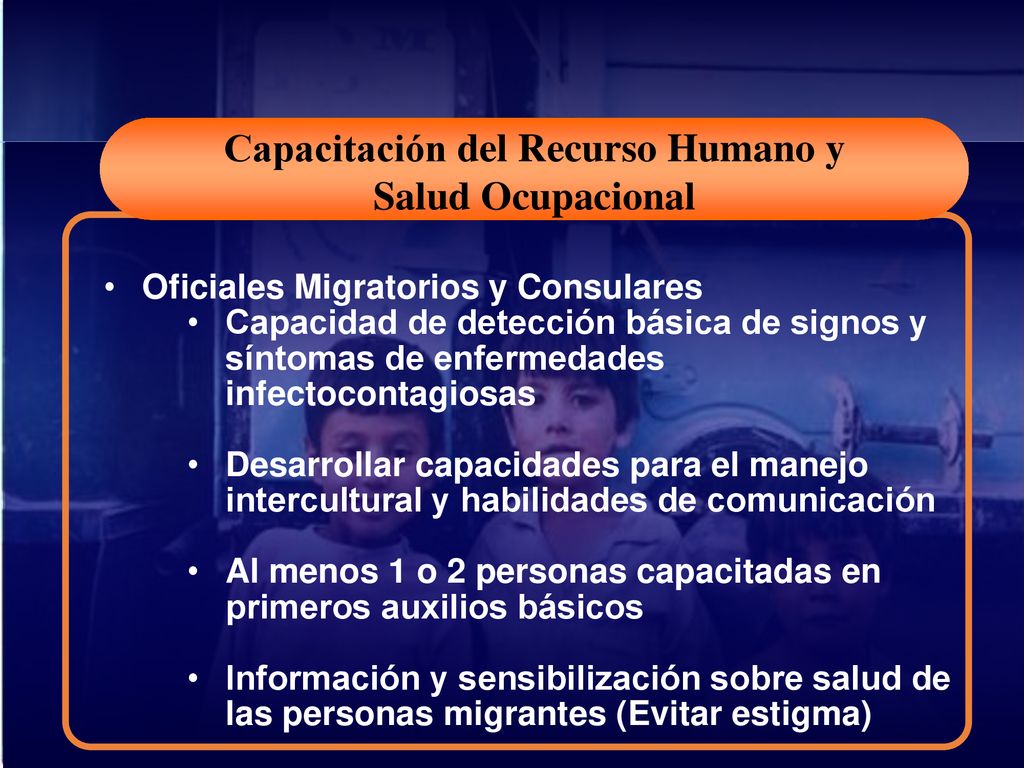 Capacitación del Recurso Humano y Salud Ocupacional

• Oficiales Migratorios y Consulares
• Capacidad de detección básica de signos y síntomas de enfermedades infectocontagiosas

• Desarrollar capacidades para el manejo intercultural y habilidades de comunicación

• Al menos 1 o 2 personas capacitadas en primeros auxilios básicos

• Información y sensibilización sobre salud de las personas migrantes (Evitar estigma)